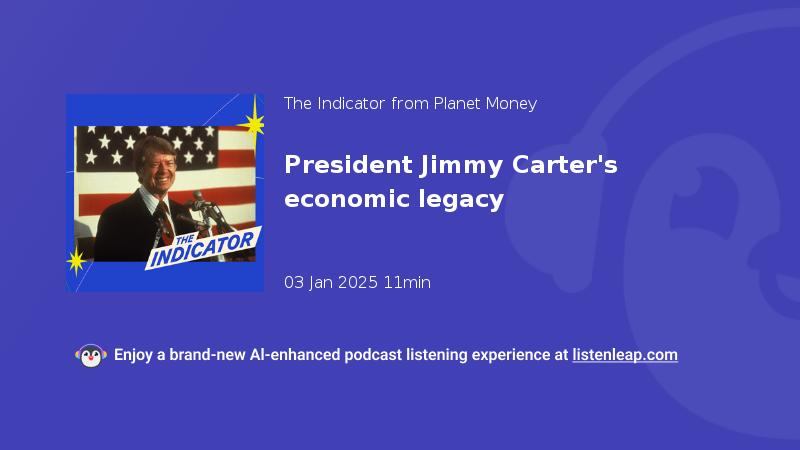 THE INDICATOR

The Indicator from Planet Money

President Jimmy Carter's economic legacy

03 Jan 2025 11min

Enjoy a brand-new AI-enhanced podcast listening experience at listenleap.com